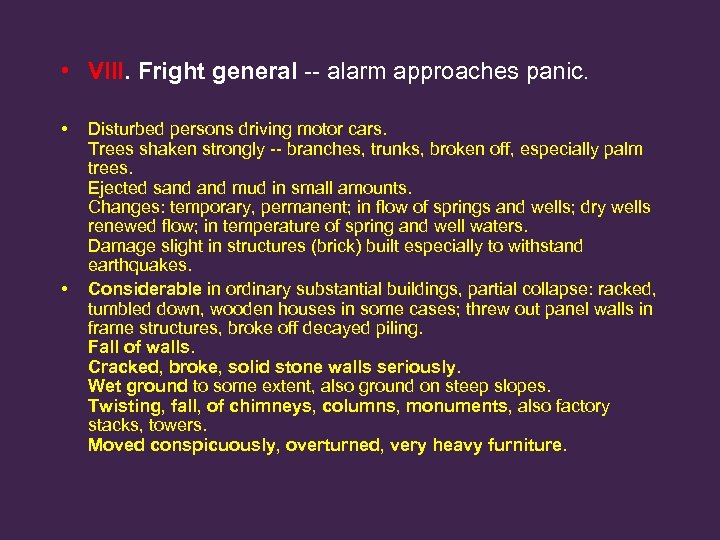 • VIII. Fright general -- alarm approaches panic.

• Disturbed persons driving motor cars.
Trees shaken strongly -- branches, trunks, broken off, especially palm trees.
Ejected sand and mud in small amounts.
Changes: temporary, permanent; in flow of springs and wells; dry wells renewed flow; in temperature of spring and well waters.
Damage slight in structures (brick) built especially to withstand earthquakes.

• Considerable in ordinary substantial buildings, partial collapse: racked, tumbled down, wooden houses in some cases; threw out panel walls in frame structures, broke off decayed piling.
Fall of walls.
Cracked, broke, solid stone walls seriously.
Wet ground to some extent, also ground on steep slopes.
Twisting, fall, of chimneys, columns, monuments, also factory stacks, towers.
Moved conspicuously, overturned, very heavy furniture.